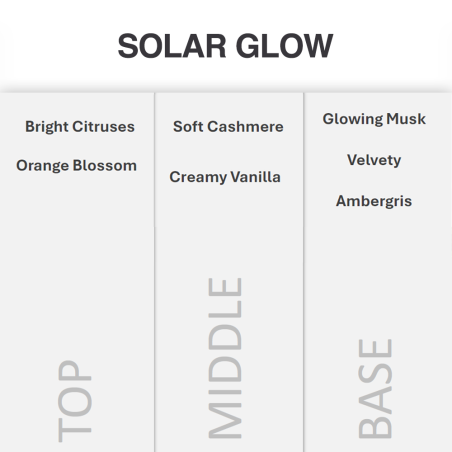 SOLAR GLOW

Bright Citruses

Orange Blossom

TOP

Soft Cashmere

Creamy Vanilla

MIDDLE

Glowing Musk

Velvety

Ambergris

BASE